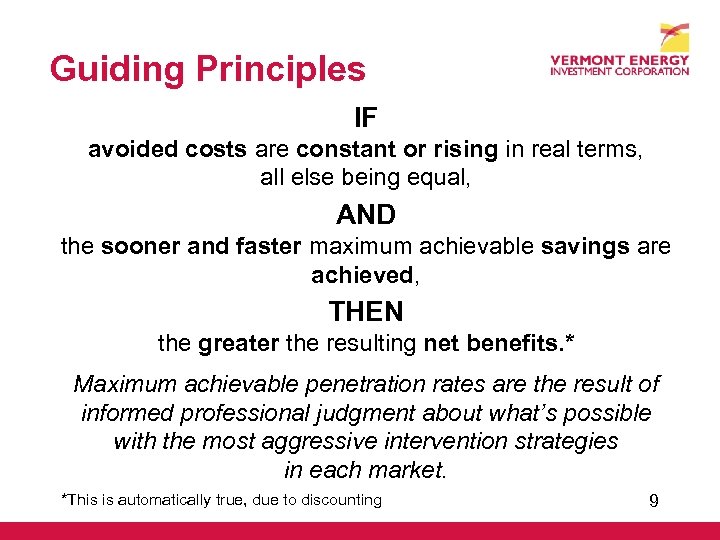 Guiding Principles

VERMONT ENERGY
INVESTMENT CORPORATION

IF

avoided costs are constant or rising in real terms, all else being equal,

AND

the sooner and faster maximum achievable savings are achieved,

THEN

the greater the resulting net benefits.*

Maximum achievable penetration rates are the result of informed professional judgment about what's possible with the most aggressive intervention strategies in each market.

*This is automatically true, due to discounting

9